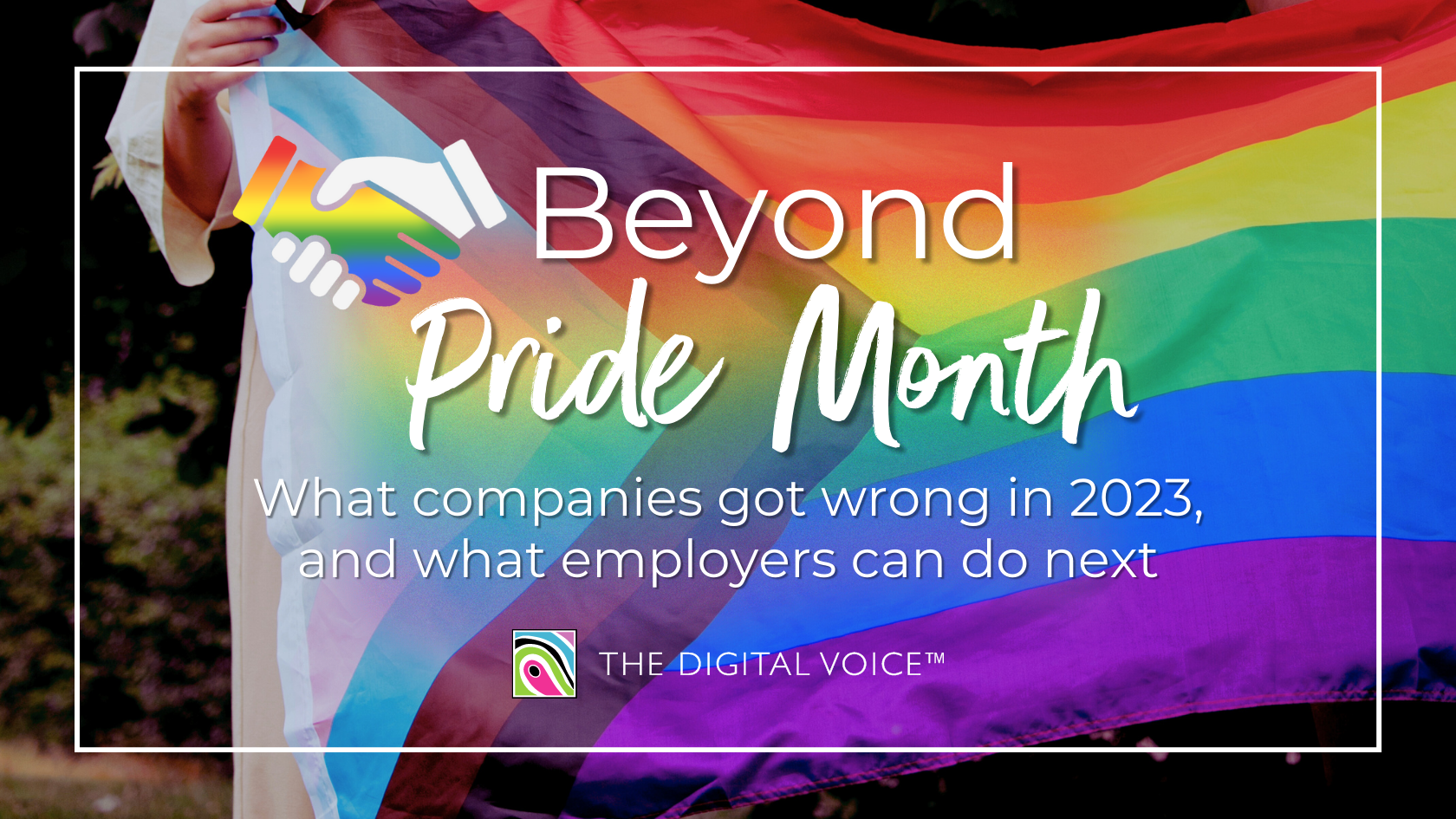 Beyond
Pride Month

What companies got wrong in 2023, and what employers can do next

THE DIGITAL VOICE™